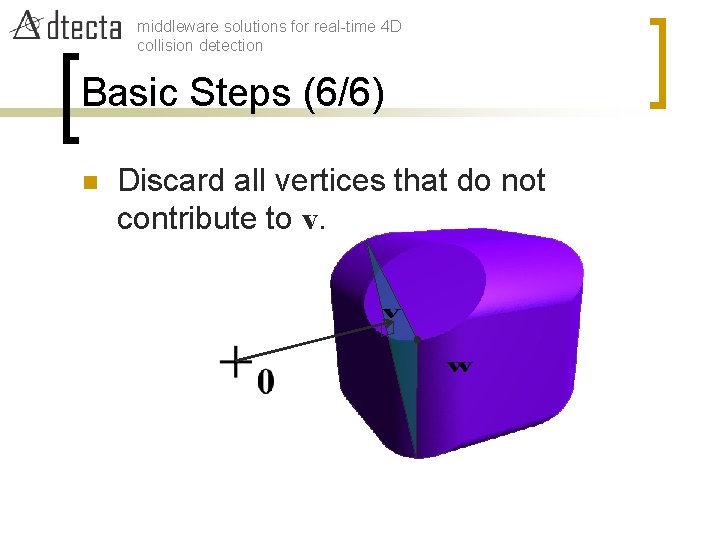 dtecta middleware solutions for real-time 4D collision detection

Basic Steps (6/6)

Discard all vertices that do not contribute to $\mathbf{v}$.

$\mathbf{v}$

$\mathbf{w}$

$\mathbf{0}$